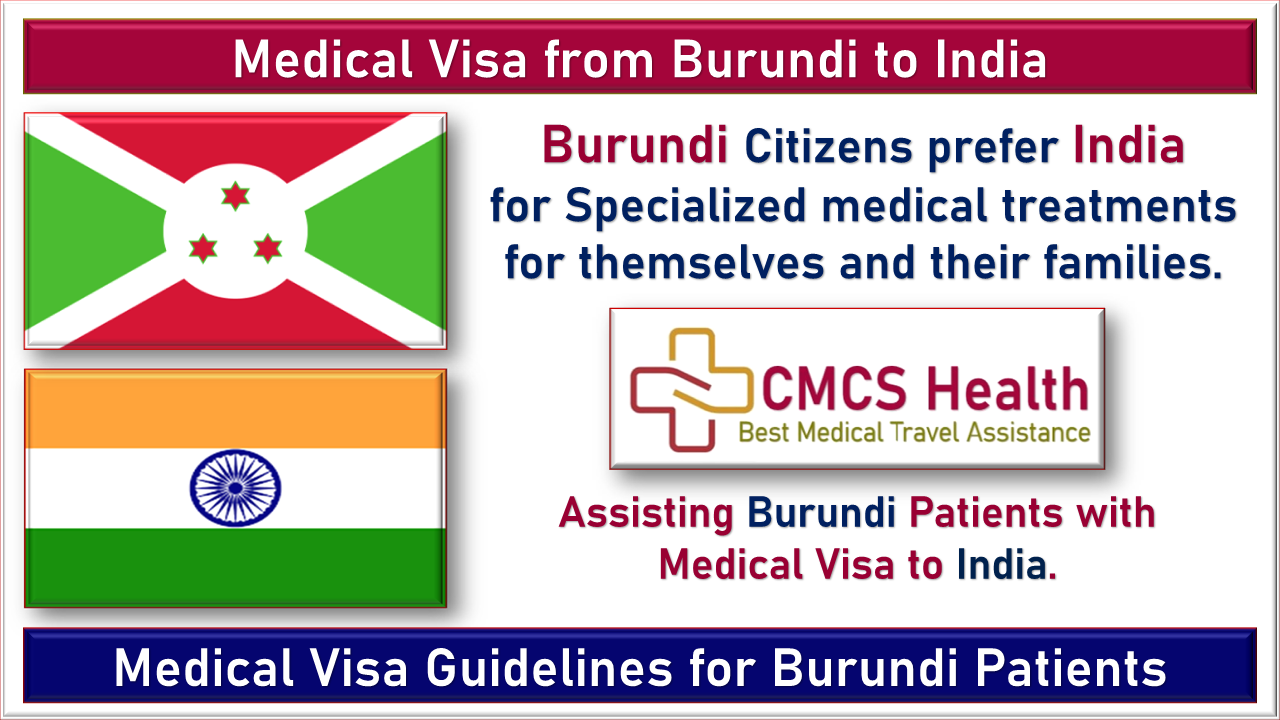 Medical Visa from Burundi to India

Burundi Citizens prefer India for Specialized medical treatments for themselves and their families.

CMCS Health
Best Medical Travel Assistance

Assisting Burundi Patients with Medical Visa to India.

Medical Visa Guidelines for Burundi Patients